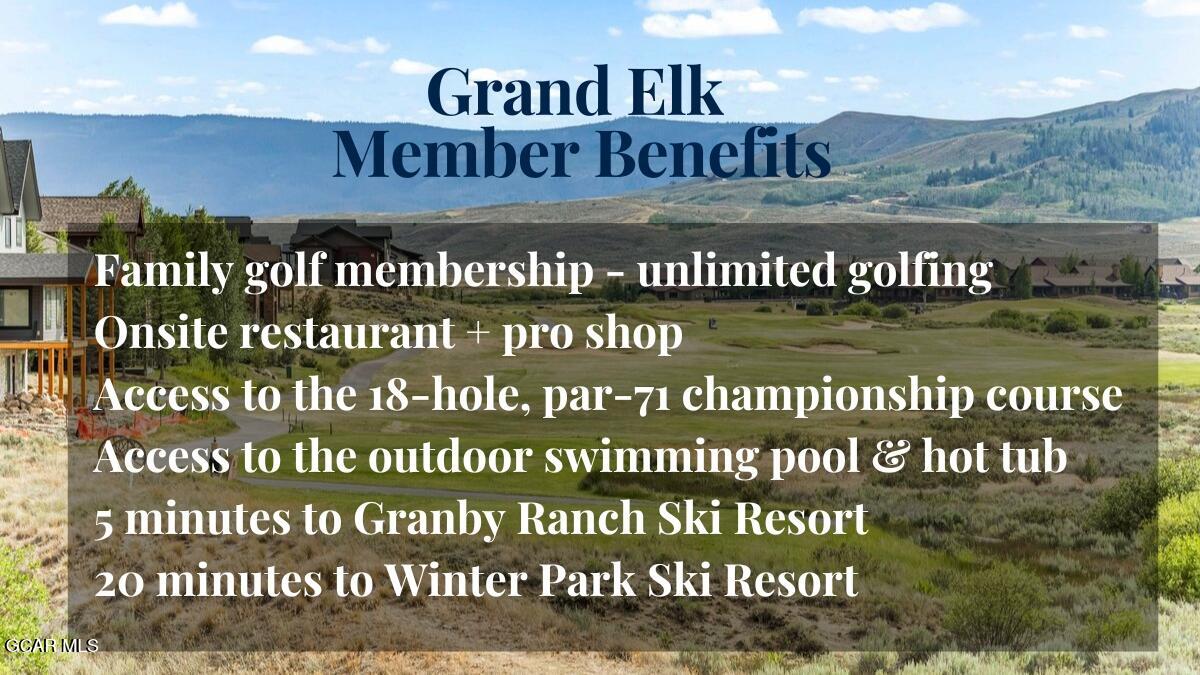 Grand Elk
Member Benefits

Family golf membership - unlimited golfing
Onsite restaurant + pro shop
Access to the 18-hole, par-71 championship course
Access to the outdoor swimming pool & hot tub
5 minutes to Granby Ranch Ski Resort
20 minutes to Winter Park Ski Resort

GCAR MLS